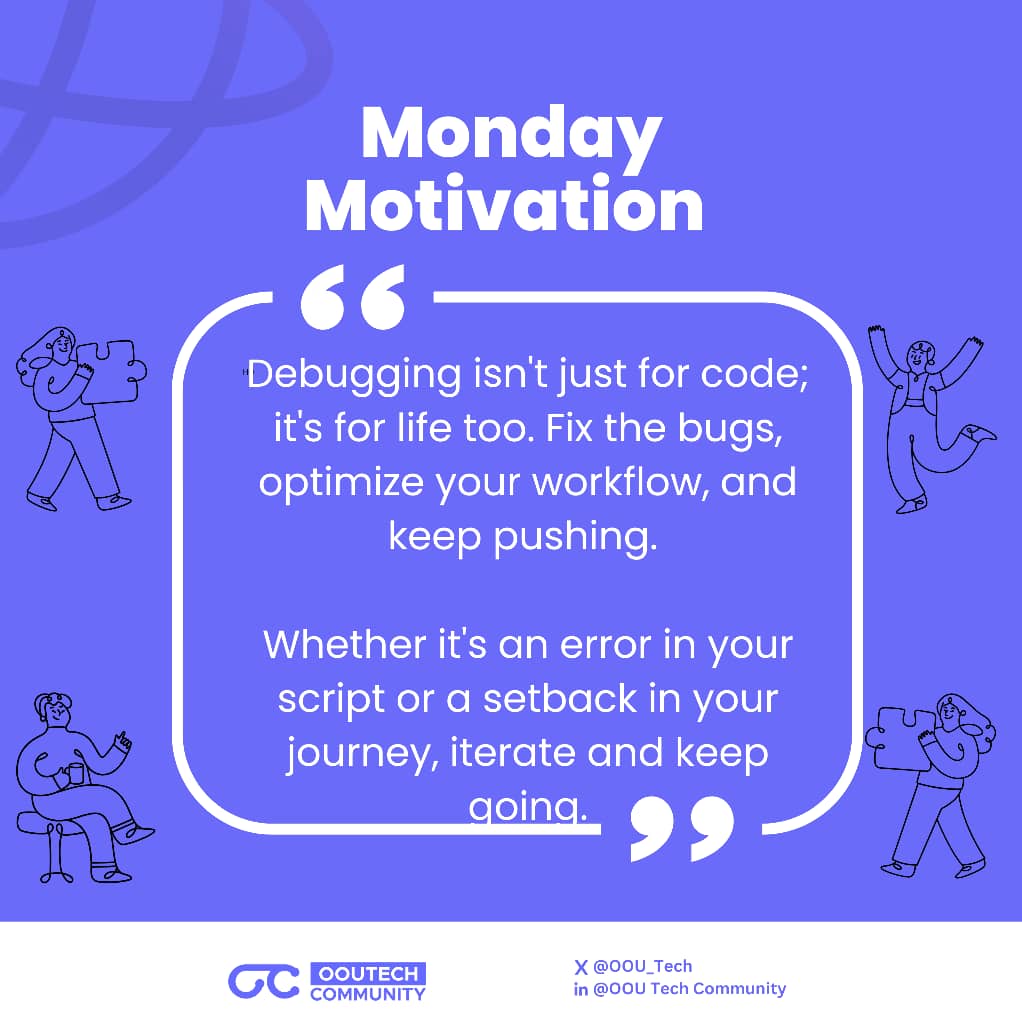 Monday Motivation

"Debugging isn't just for code; it's for life too. Fix the bugs, optimize your workflow, and keep pushing.

Whether it's an error in your script or a setback in your journey, iterate and keep going.

OOUTECH COMMUNITY

X @OOU_Tech
in @OOU Tech Community